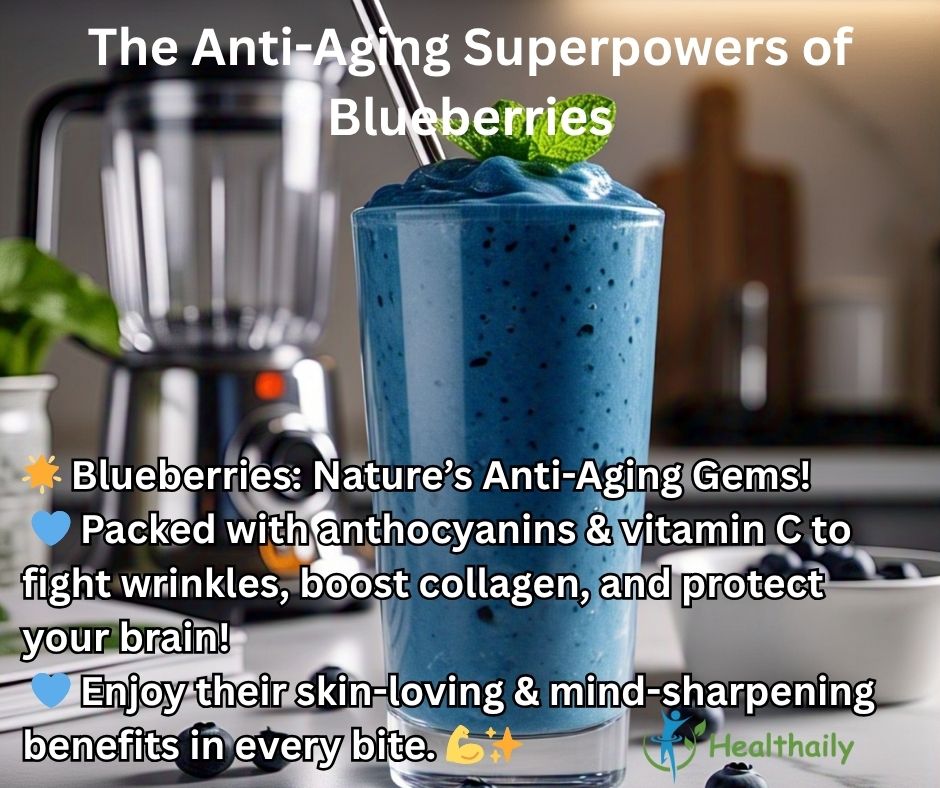 The Anti-Aging Superpowers of Blueberries

🌟 Blueberries: Nature’s Anti-Aging Gems!
💙 Packed with anthocyanins & vitamin C to fight wrinkles, boost collagen, and protect your brain!
💙 Enjoy their skin-loving & mind-sharpening benefits in every bite. 💪✨

Healthaily